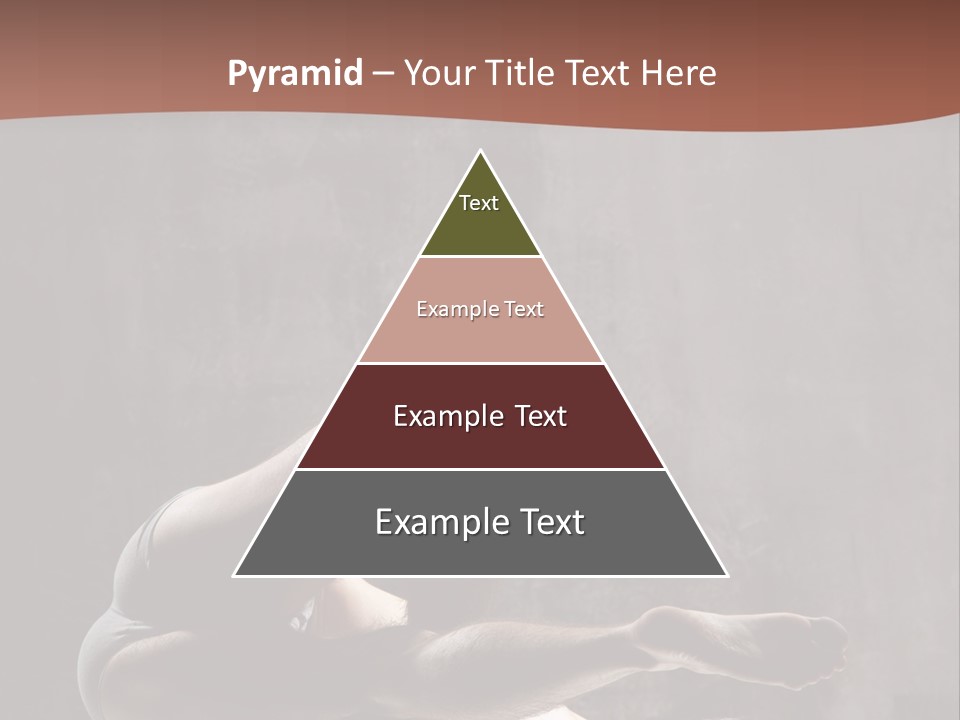 Pyramid – Your Title Text Here

Text

Example Text

Example Text

Example Text